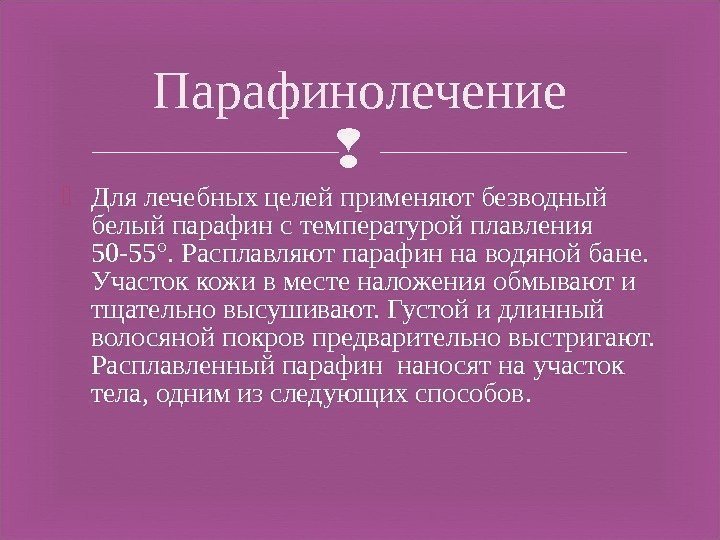 Парафинолечение

Для лечебных целей применяют безводный белый парафин с температурой плавления 50-55°. Расплавляют парафин на водяной бане. Участок кожи в месте наложения обмывают и тщательно высушивают. Густой и длинный волосяной покров предварительно выстригают. Расплавленный парафин наносят на участок тела, одним из следующих способов.